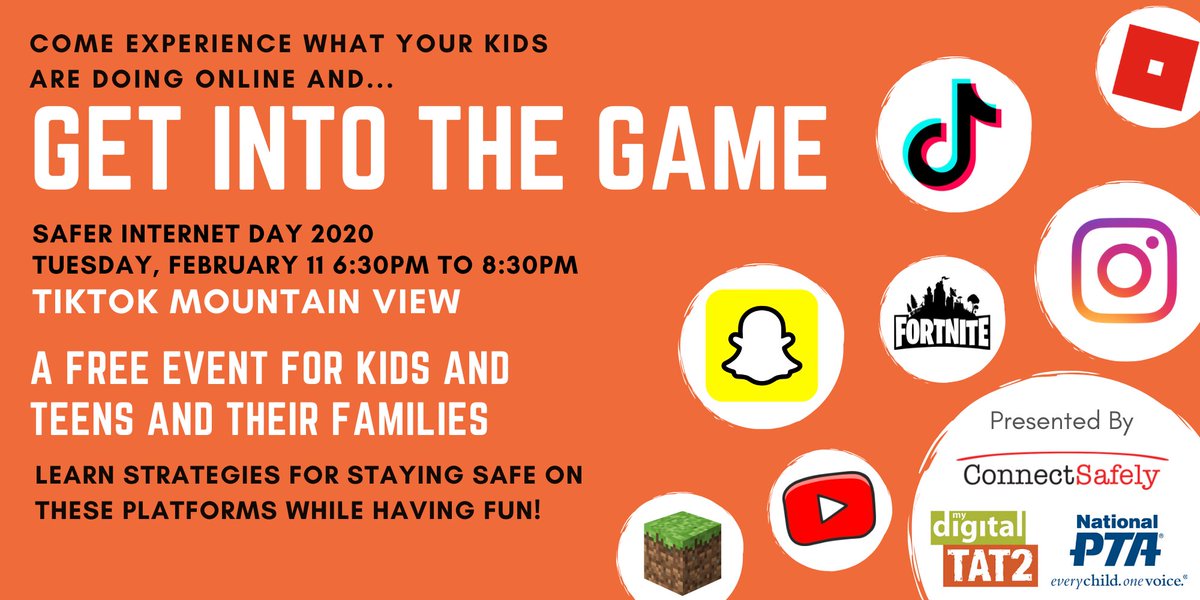 COME EXPERIENCE WHAT YOUR KIDS ARE DOING ONLINE AND...

GET INTO THE GAME

SAFER INTERNET DAY 2020
TUESDAY, FEBRUARY 11 6:30PM TO 8:30PM
TIKTOK MOUNTAIN VIEW

A FREE EVENT FOR KIDS AND TEENS AND THEIR FAMILIES

LEARN STRATEGIES FOR STAYING SAFE ON THESE PLATFORMS WHILE HAVING FUN!

FORTNITE

Presented By

ConnectSafely

my digital TAT2

National PTA
everychild.onevoice.